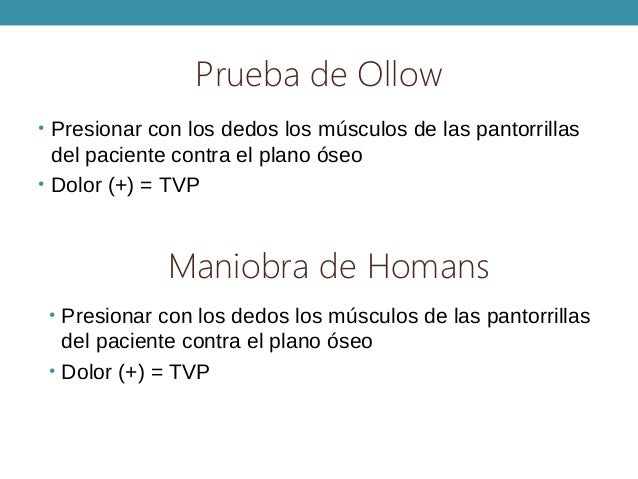 Prueba de Ollow

• Presionar con los dedos los músculos de las pantorrillas del paciente contra el plano óseo
• Dolor (+) = TVP

Maniobra de Homans

• Presionar con los dedos los músculos de las pantorrillas del paciente contra el plano óseo
• Dolor (+) = TVP